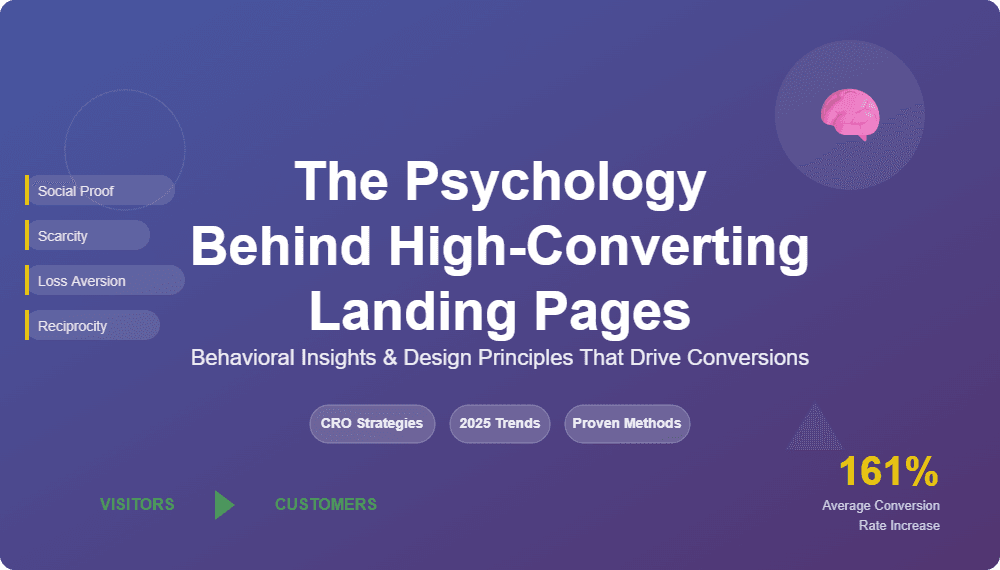 Social Proof

Scarcity

Loss Aversion

Reciprocity

The Psychology Behind High-Converting Landing Pages

Behavioral Insights & Design Principles That Drive Conversions

CRO Strategies

2025 Trends

Proven Methods

VISITORS

CUSTOMERS

161%

Average Conversion Rate Increase